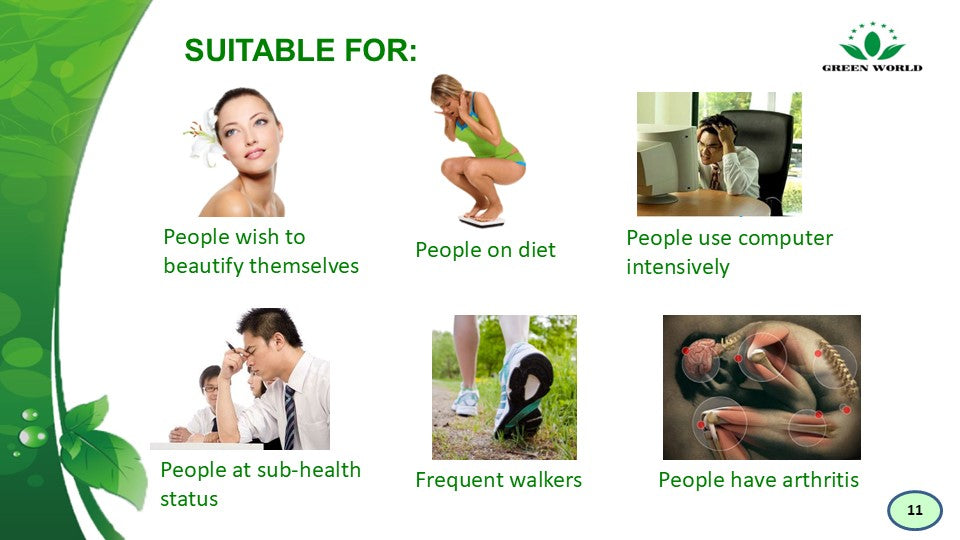 SUITABLE FOR:

GREEN WORLD

People wish to beautify themselves

People on diet

People use computer intensively

People at sub-health status

Frequent walkers

People have arthritis

11